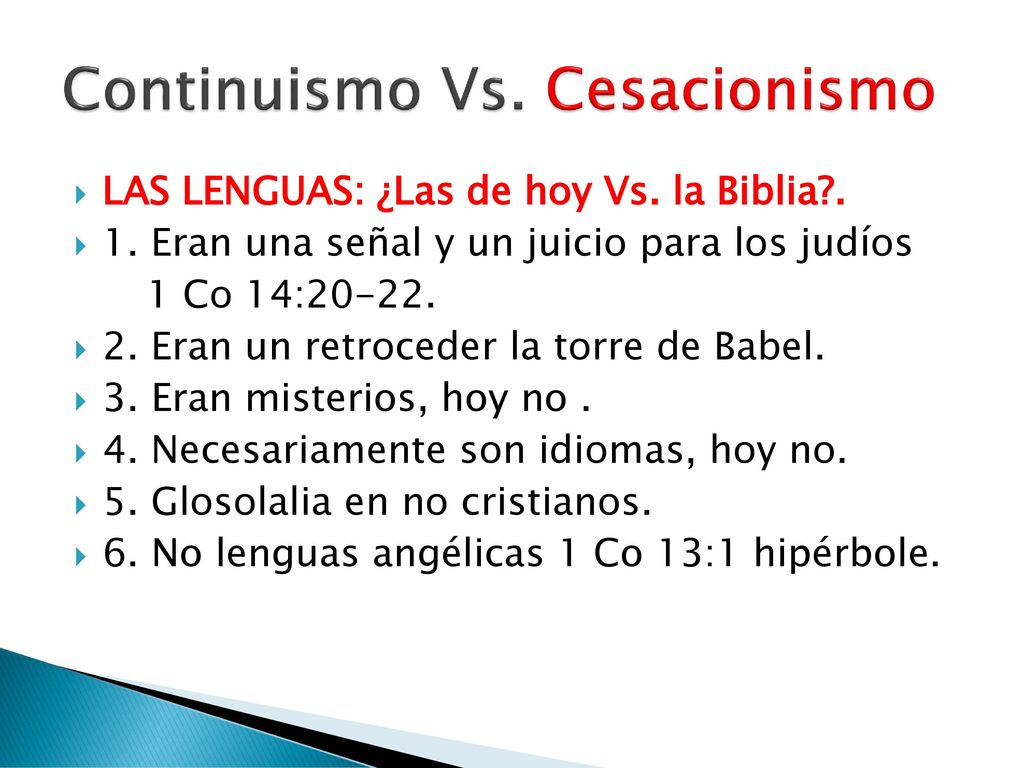 Continuismo Vs. Cesacionismo

LAS LENGUAS: ¿Las de hoy Vs. la Biblia?.

1. Eran una señal y un juicio para los judíos 1 Co 14:20-22.

2. Eran un retroceder la torre de Babel.

3. Eran misterios, hoy no .

4. Necesariamente son idiomas, hoy no.

5. Glosolalia en no cristianos.

6. No lenguas angélicas 1 Co 13:1 hipérbole.